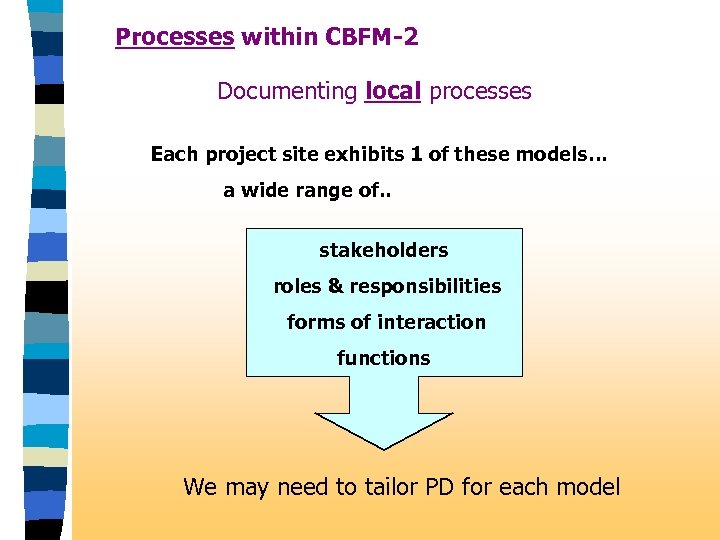 Processes within CBFM-2

Documenting local processes

Each project site exhibits 1 of these models…

a wide range of..

stakeholders
roles & responsibilities
forms of interaction
functions

We may need to tailor PD for each model